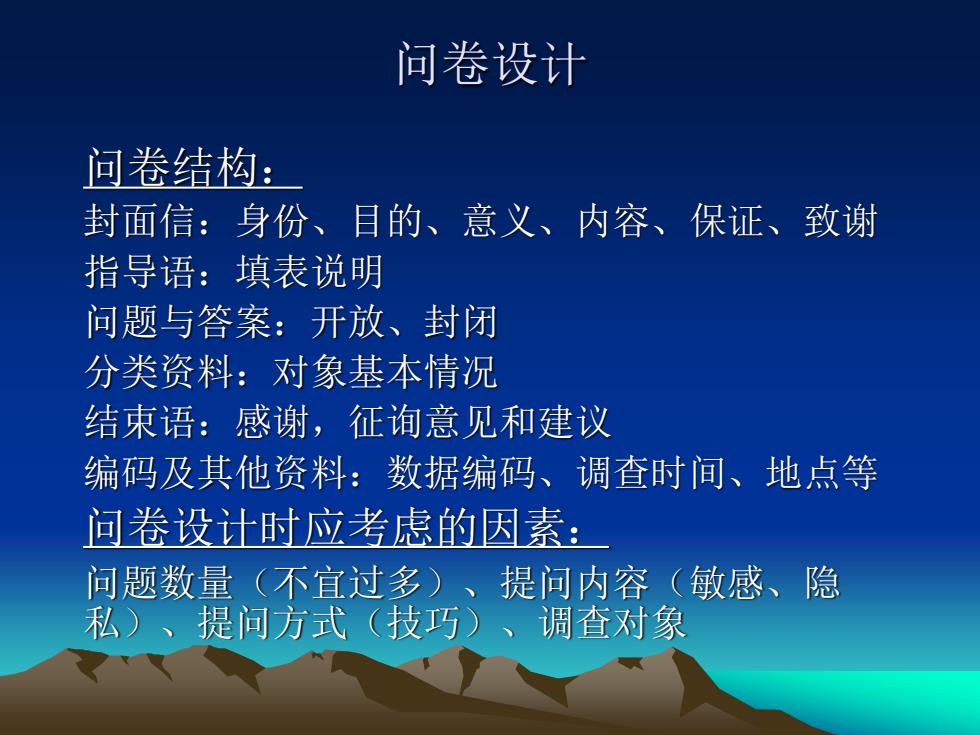 问卷设计

问卷结构：
封面信：身份、目的、意义、内容、保证、致谢
指导语：填表说明
问题与答案：开放、封闭
分类资料：对象基本情况
结束语：感谢，征询意见和建议
编码及其他资料：数据编码、调查时间、地点等

问卷设计时应考虑的因素：
问题数量（不宜过多）、提问内容（敏感、隐私）、提问方式（技巧）、调查对象